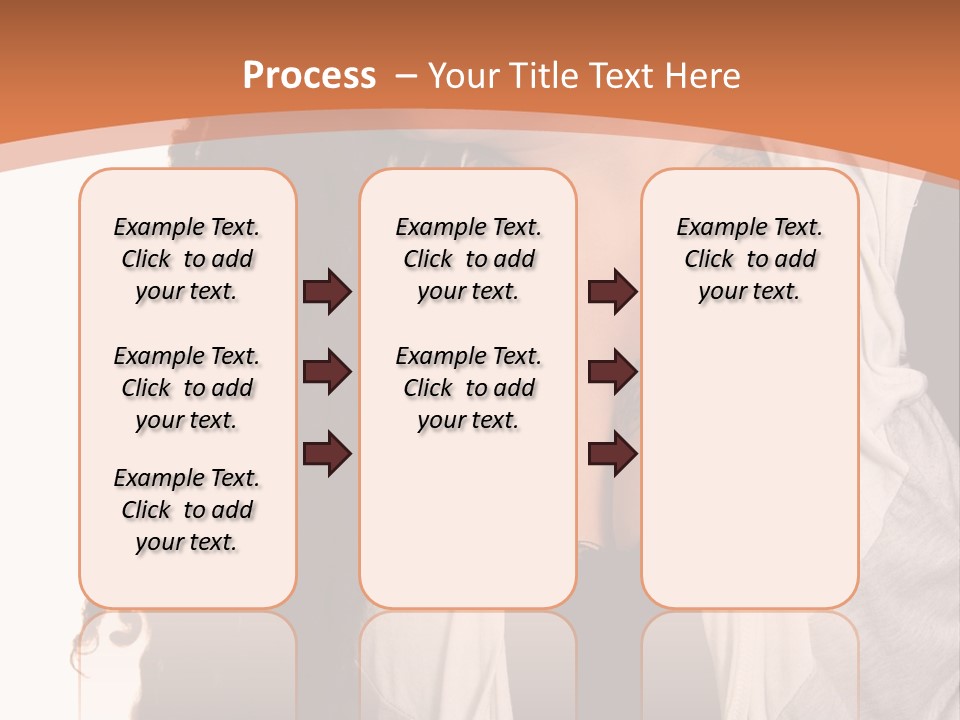 Process – Your Title Text Here

Example Text. Click to add your text.

Example Text. Click to add your text.

Example Text. Click to add your text.

Example Text. Click to add your text.

Example Text. Click to add your text.

Example Text. Click to add your text.